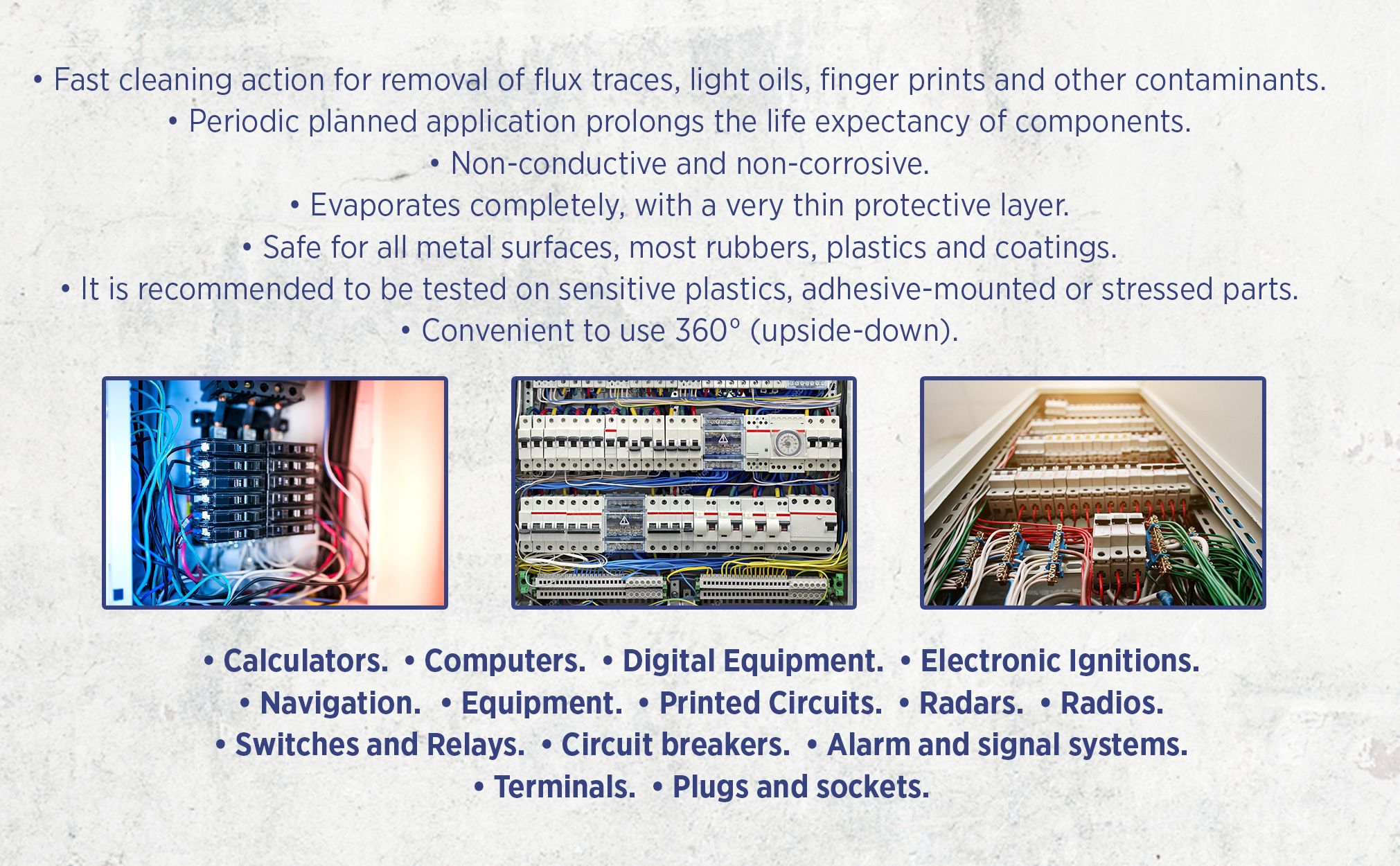 • Fast cleaning action for removal of flux traces, light oils, finger prints and other contaminants.
• Periodic planned application prolongs the life expectancy of components.
• Non-conductive and non-corrosive.
• Evaporates completely, with a very thin protective layer.
• Safe for all metal surfaces, most rubbers, plastics and coatings.
• It is recommended to be tested on sensitive plastics, adhesive-mounted or stressed parts.
• Convenient to use 360° (upside-down).

• Calculators. • Computers. • Digital Equipment. • Electronic Ignitions.
• Navigation. • Equipment. • Printed Circuits. • Radars. • Radios.
• Switches and Relays. • Circuit breakers. • Alarm and signal systems.
• Terminals. • Plugs and sockets.